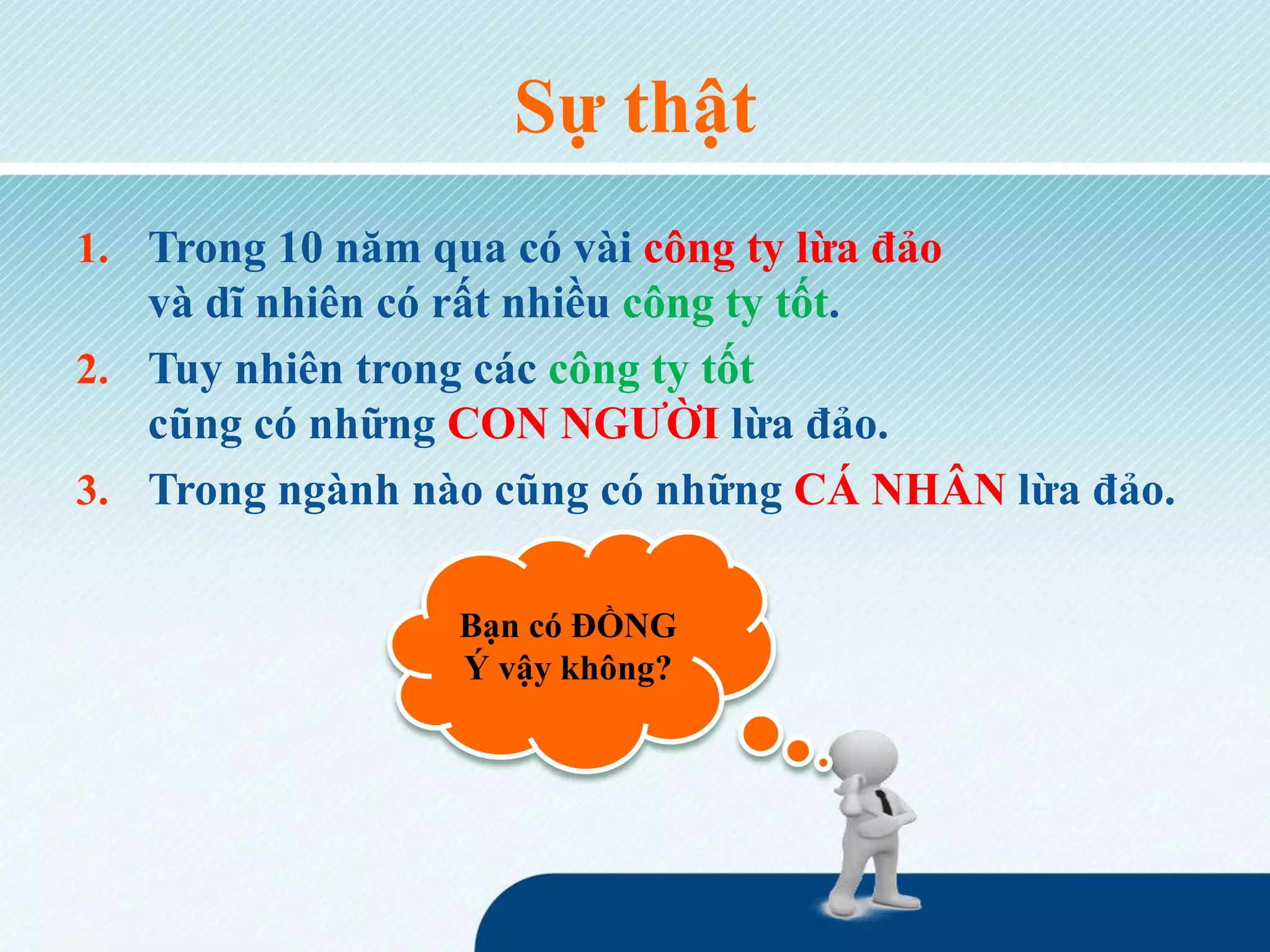 Sự thật

1. Trong 10 năm qua có vài công ty lừa đảo và dĩ nhiên có rất nhiều công ty tốt.

2. Tuy nhiên trong các công ty tốt cũng có những CON NGƯỜI lừa đảo.

3. Trong ngành nào cũng có những CÁ NHÂN lừa đảo.

Bạn có ĐỒNG Ý vậy không?